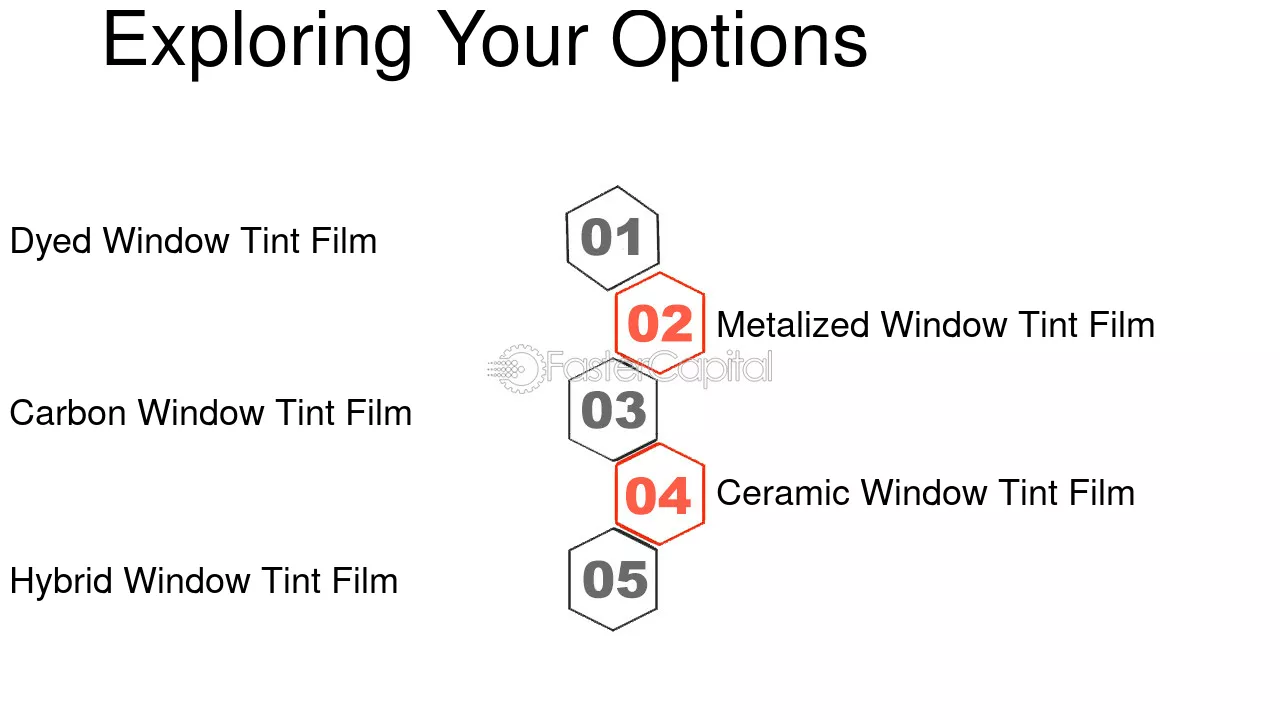 Exploring Your Options

Dyed Window Tint Film

01

02

Metalized Window Tint Film

Carbon Window Tint Film

03

04

Ceramic Window Tint Film

Hybrid Window Tint Film

05

FasterCapital